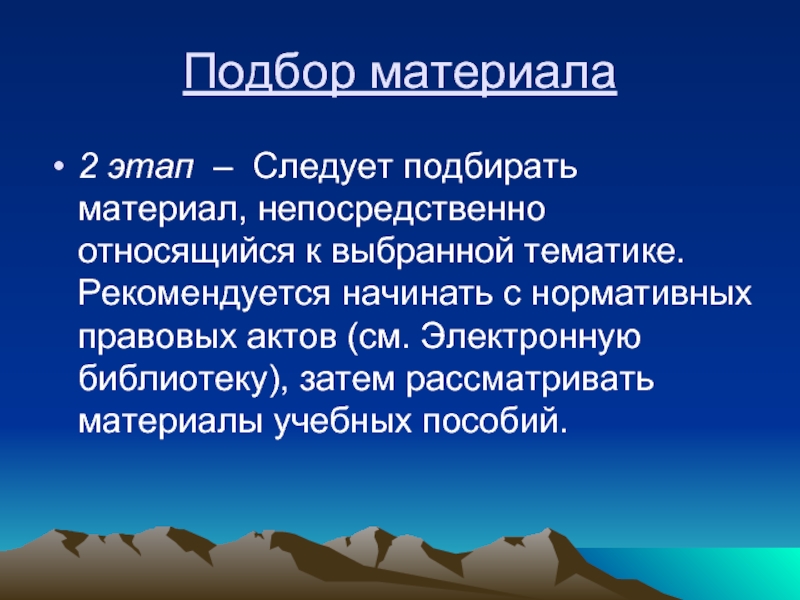 Подбор материала

• 2 этап – Следует подбирать материал, непосредственно относящийся к выбранной тематике. Рекомендуется начинать с нормативных правовых актов (см. Электронную библиотеку), затем рассматривать материалы учебных пособий.